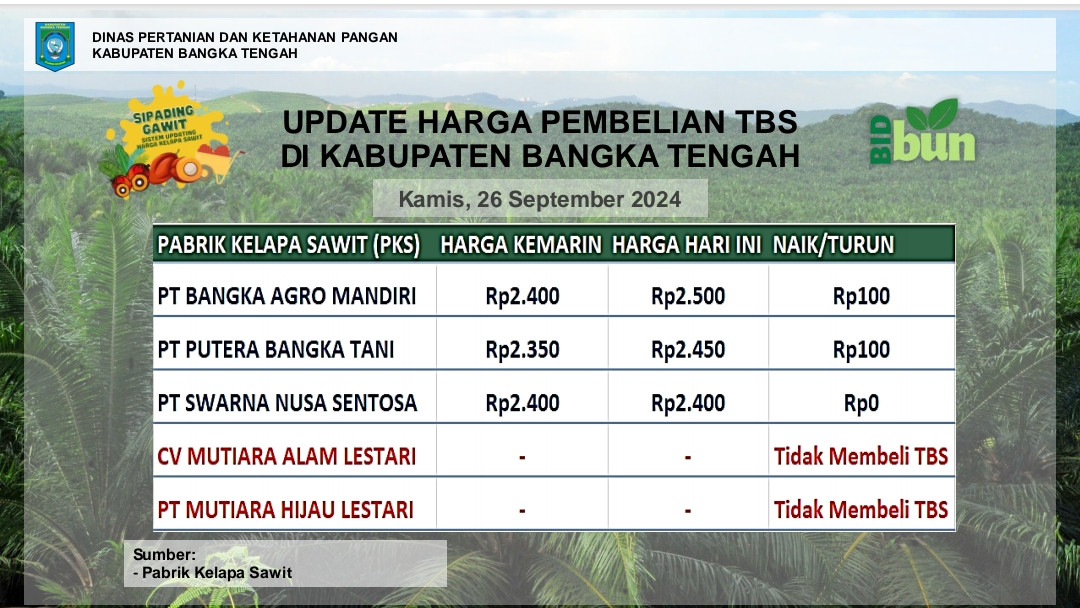 DINAS PERTANIAN DAN KETAHANAN PANGAN
KABUPATEN BANGKA TENGAH

SIPADING SAWIT
SISTEM UPDATING HARGA KELAPA SAWIT

UPDATE HARGA PEMBELIAN TBS
DI KABUPATEN BANGKA TENGAH

BID bun

Kamis, 26 September 2024

| PABRIK KELAPA SAWIT (PKS) | HARGA KEMARIN | HARGA HARI INI | NAIK/TURUN |
|---|---|---|---|
| PT BANGKA AGRO MANDIRI | Rp2.400 | Rp2.500 | Rp100 |
| PT PUTERA BANGKA TANI | Rp2.350 | Rp2.450 | Rp100 |
| PT SWARNA NUSA SENTOSA | Rp2.400 | Rp2.400 | Rp0 |
| CV MUTIARA ALAM LESTARI | - | - | Tidak Membeli TBS |
| PT MUTIARA HIJAU LESTARI | - | - | Tidak Membeli TBS |

Sumber:
- Pabrik Kelapa Sawit